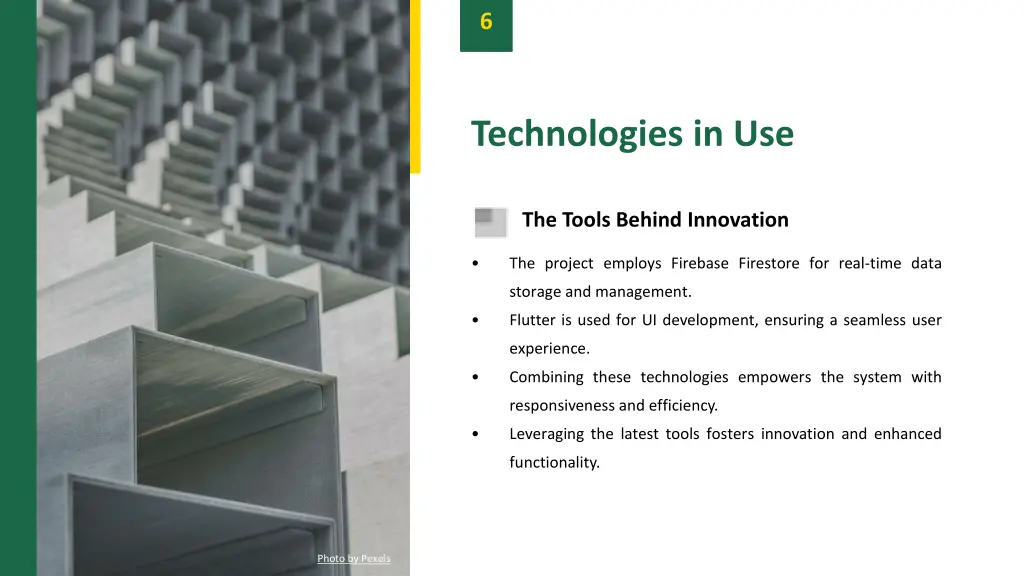 6

Technologies in Use

The Tools Behind Innovation

• The project employs Firebase Firestore for real-time data storage and management.
• Flutter is used for UI development, ensuring a seamless user experience.
• Combining these technologies empowers the system with responsiveness and efficiency.
• Leveraging the latest tools fosters innovation and enhanced functionality.

Photo by Pexels